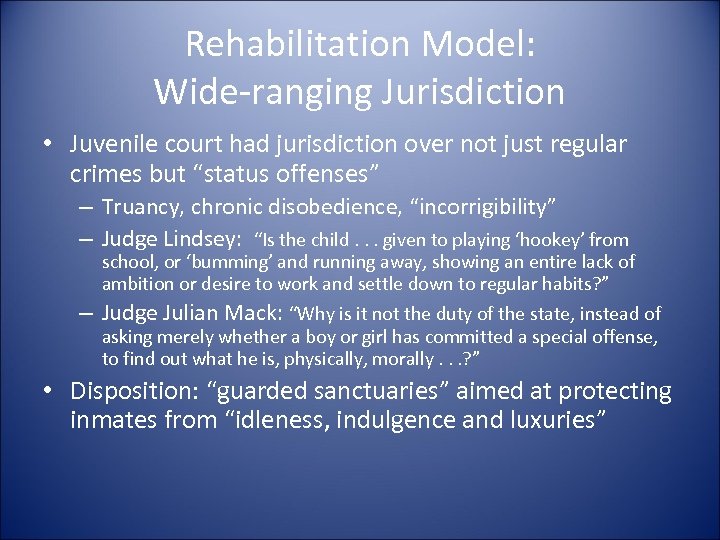 Rehabilitation Model:
Wide-ranging Jurisdiction

• Juvenile court had jurisdiction over not just regular crimes but “status offenses”

– Truancy, chronic disobedience, “incorrigibility”

– Judge Lindsey: “Is the child . . . given to playing ‘hookey’ from school, or ‘bumming’ and running away, showing an entire lack of ambition or desire to work and settle down to regular habits?”

– Judge Julian Mack: “Why is it not the duty of the state, instead of asking merely whether a boy or girl has committed a special offense, to find out what he is, physically, morally . . .?”

• Disposition: “guarded sanctuaries” aimed at protecting inmates from “idleness, indulgence and luxuries”